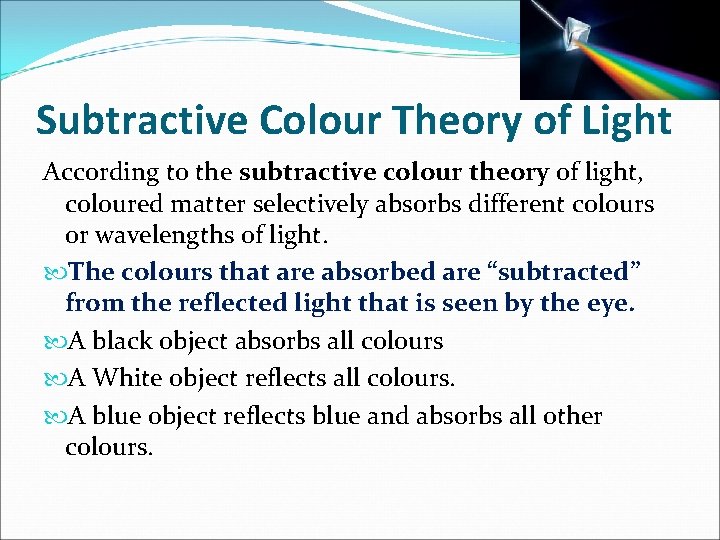 Subtractive Colour Theory of Light

According to the subtractive colour theory of light, coloured matter selectively absorbs different colours or wavelengths of light.

The colours that are absorbed are “subtracted” from the reflected light that is seen by the eye.

A black object absorbs all colours

A White object reflects all colours.

A blue object reflects blue and absorbs all other colours.